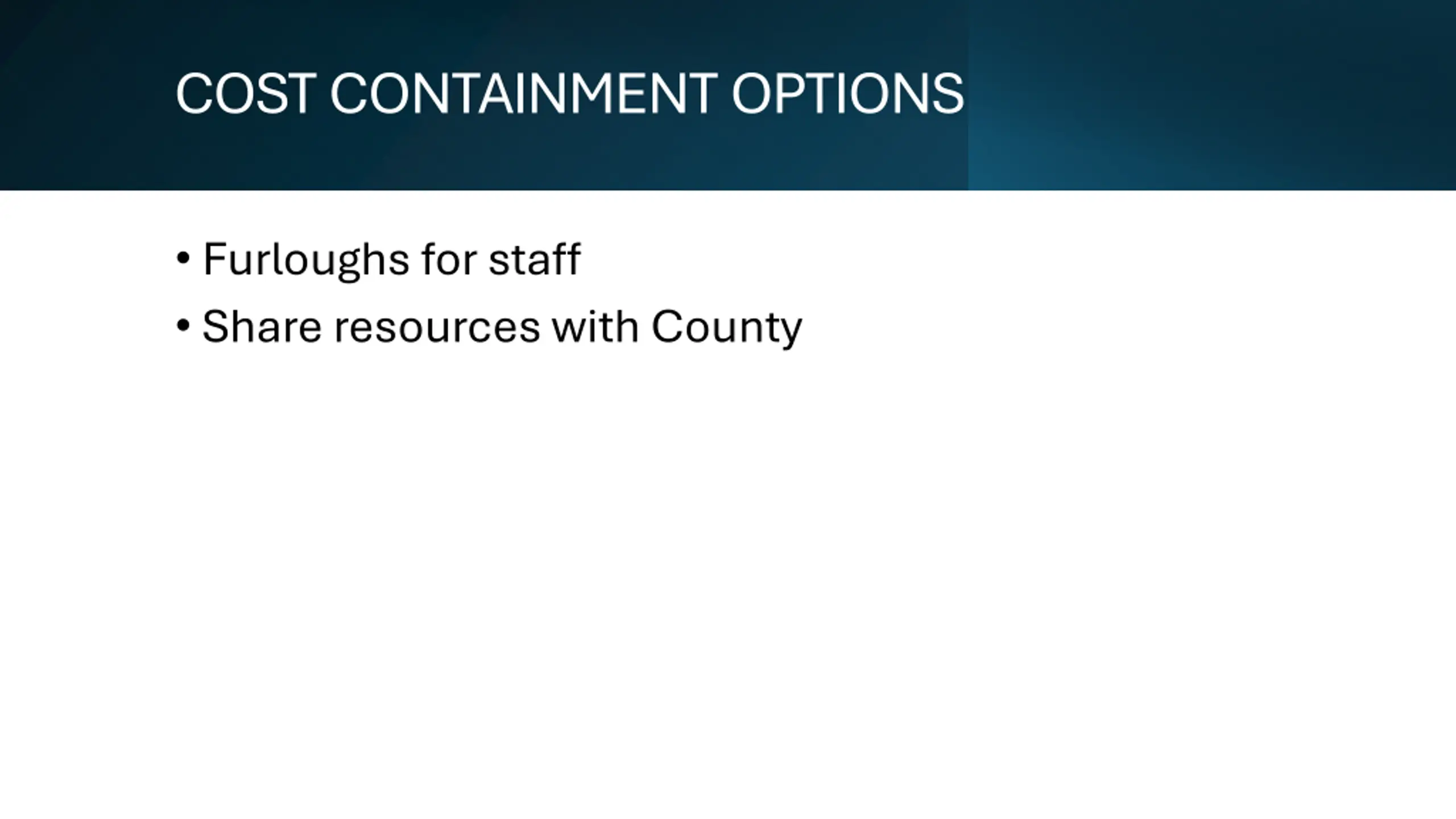 COST CONTAINMENT OPTIONS

• Furloughs for staff
• Share resources with County